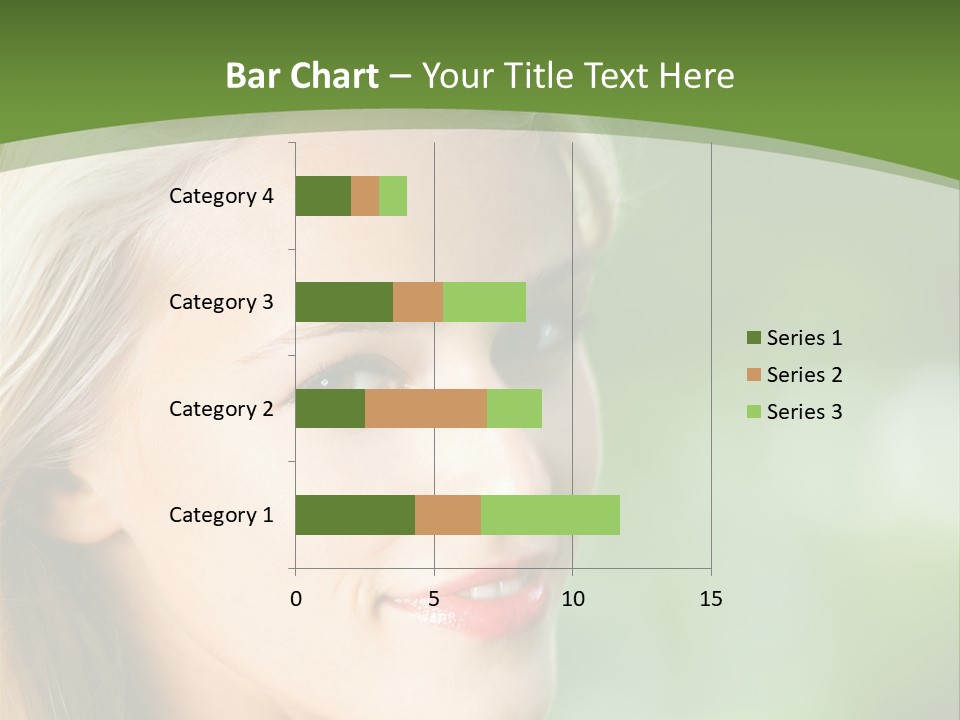 Bar Chart – Your Title Text Here

Category 4
Category 3
Category 2
Category 1

0
5
10
15

Series 1
Series 2
Series 3